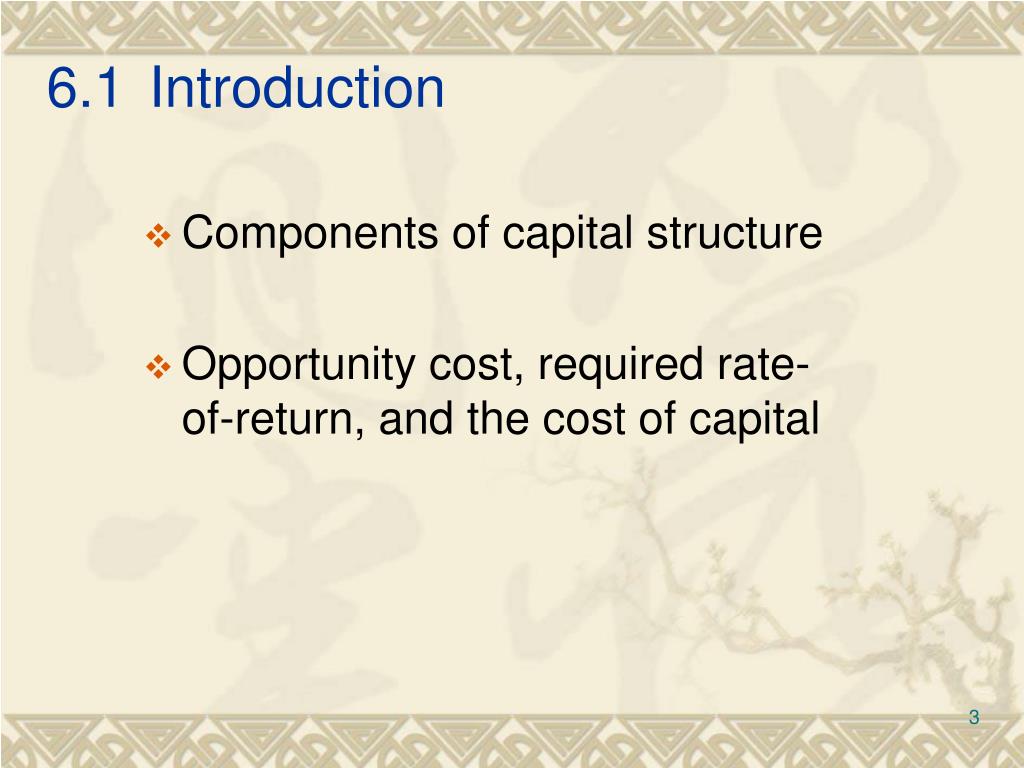 6.1 Introduction

❖ Components of capital structure

❖ Opportunity cost, required rate-of-return, and the cost of capital

3